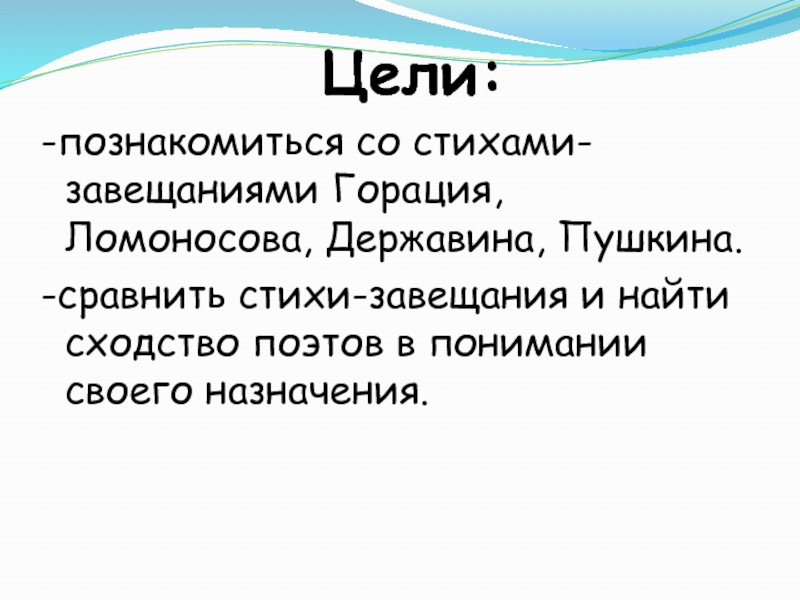 Цели:

-познакомиться со стихами-завещаниями Горация, Ломоносова, Державина, Пушкина.

-сравнить стихи-завещания и найти сходство поэтов в понимании своего назначения.